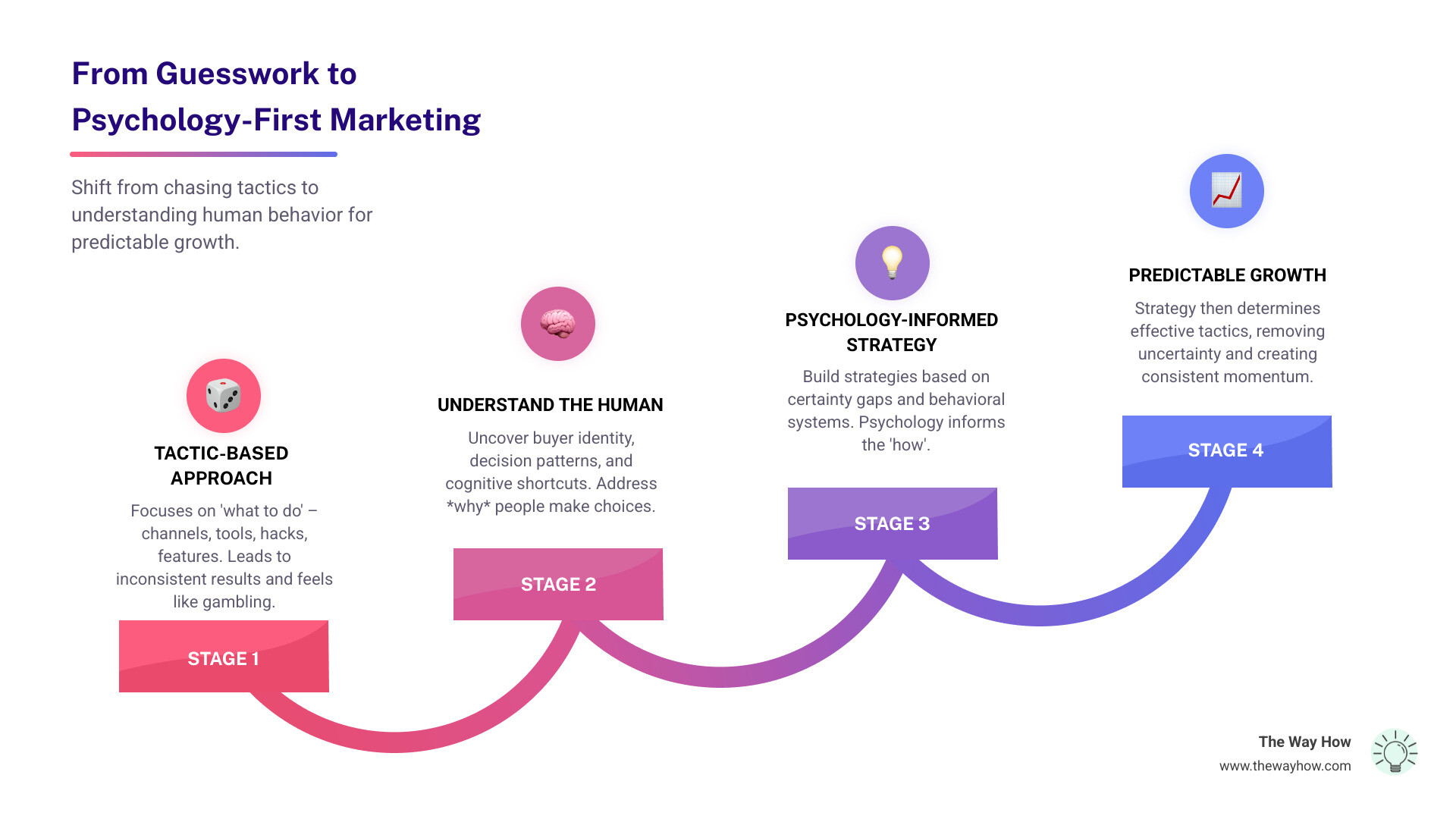 From Guesswork to Psychology-First Marketing

Shift from chasing tactics to understanding human behavior for predictable growth.

TACTIC-BASED APPROACH

Focuses on 'what to do' – channels, tools, hacks, features. Leads to inconsistent results and feels like gambling.

STAGE 1

UNDERSTAND THE HUMAN

Uncover buyer identity, decision patterns, and cognitive shortcuts. Address *why* people make choices.

STAGE 2

PSYCHOLOGY-INFORMED STRATEGY

Build strategies based on certainty gaps and behavioral systems. Psychology informs the 'how'.

STAGE 3

PREDICTABLE GROWTH

Strategy then determines effective tactics, removing uncertainty and creating consistent momentum.

STAGE 4

The Way How
www.thewayhow.com